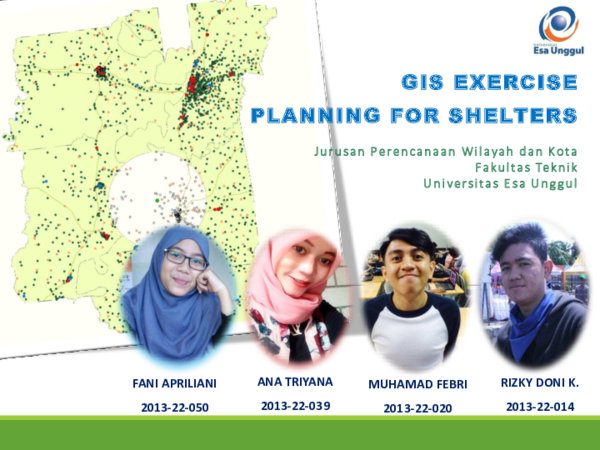 Universitas
Esa Unggul

GIS EXERCISE
PLANNING FOR SHELTERS

Jurusan Perencanaan Wilayah dan Kota
Fakultas Teknik
Universitas Esa Unggul

FANI APRILIANI
2013-22-050

ANA TRIYANA
2013-22-039

MUHAMAD FEBRI
2013-22-020

RIZKY DONI K.
2013-22-014